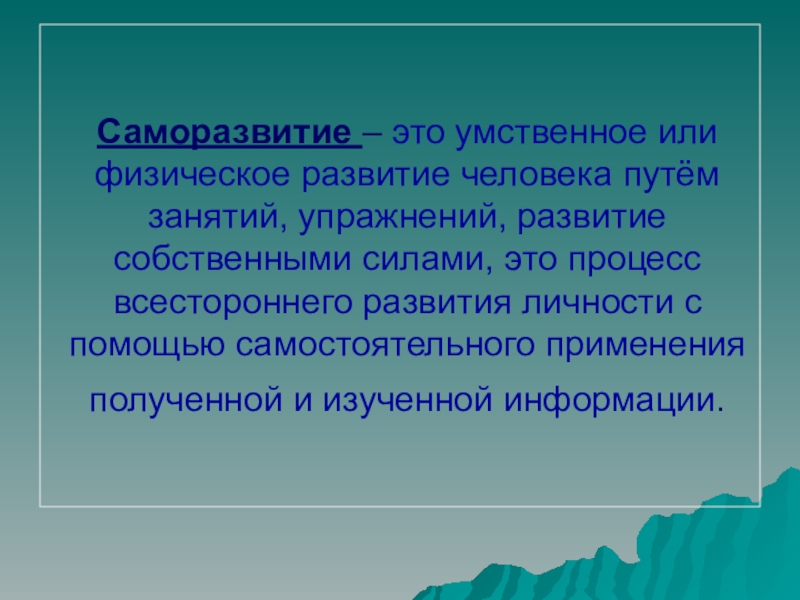 Саморазвитие – это умственное или физическое развитие человека путём занятий, упражнений, развитие собственными силами, это процесс всестороннего развития личности с помощью самостоятельного применения полученной и изученной информации.